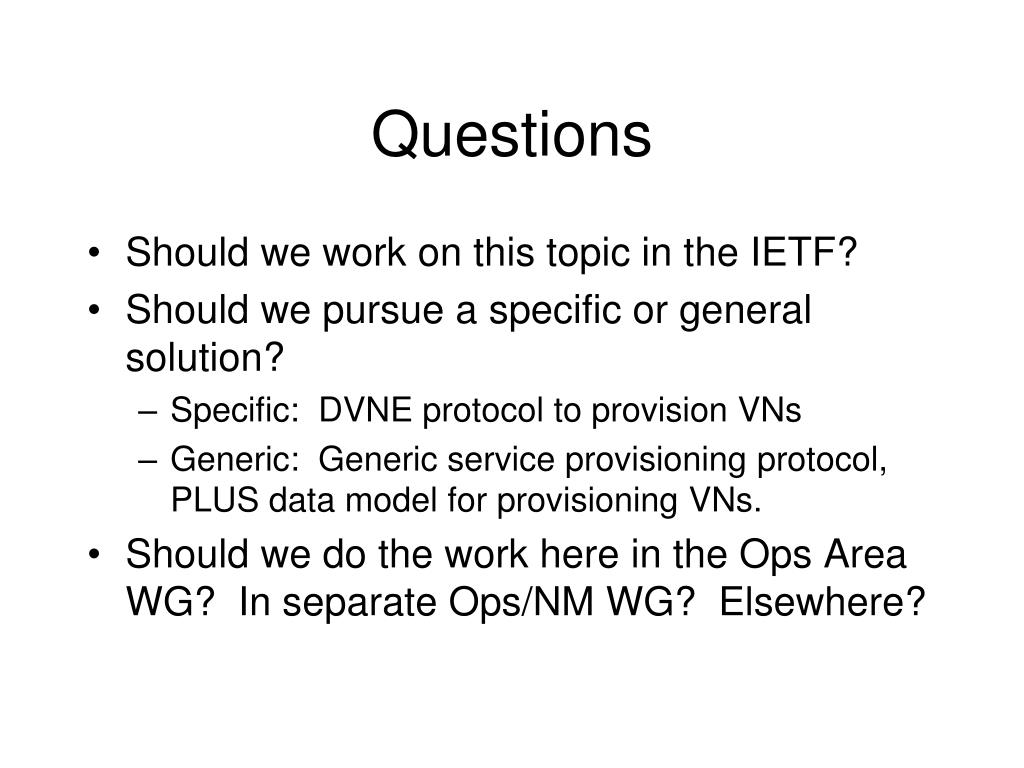 Questions

• Should we work on this topic in the IETF?
• Should we pursue a specific or general solution?
– Specific: DVNE protocol to provision VNs
– Generic: Generic service provisioning protocol, PLUS data model for provisioning VNs.
• Should we do the work here in the Ops Area WG? In separate Ops/NM WG? Elsewhere?